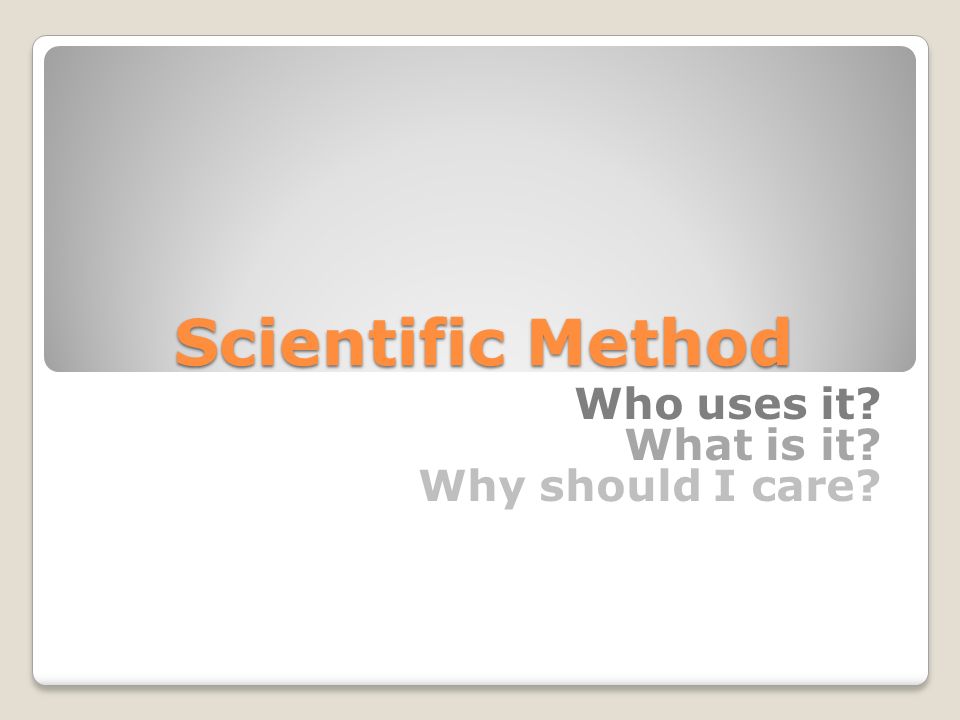 Scientific Method

Who uses it?
What is it?
Why should I care?